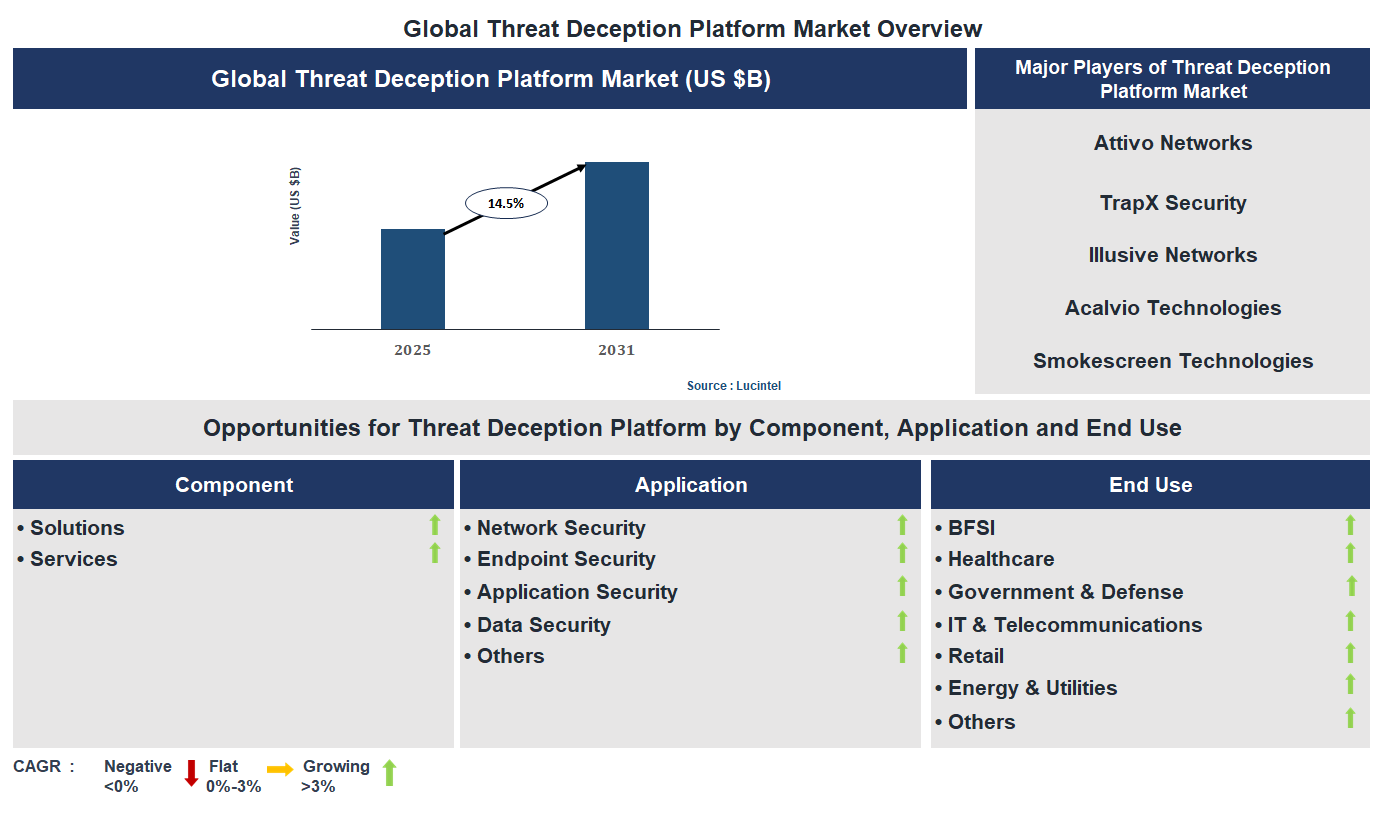 Global Threat Deception Platform Market Overview

Global Threat Deception Platform Market (US $B)

Value (US $B)

14.5%

2025

2031

Source : Lucintel

Major Players of Threat Deception Platform Market

Attivo Networks

TrapX Security

Illusive Networks

Acalvio Technologies

Smokescreen Technologies

Opportunities for Threat Deception Platform by Component, Application and End Use

Component

• Solutions
• Services

Application

• Network Security
• Endpoint Security
• Application Security
• Data Security
• Others

End Use

• BFSI
• Healthcare
• Government & Defense
• IT & Telecommunications
• Retail
• Energy & Utilities
• Others

CAGR : Negative <0% Flat 0%-3% Growing >3%